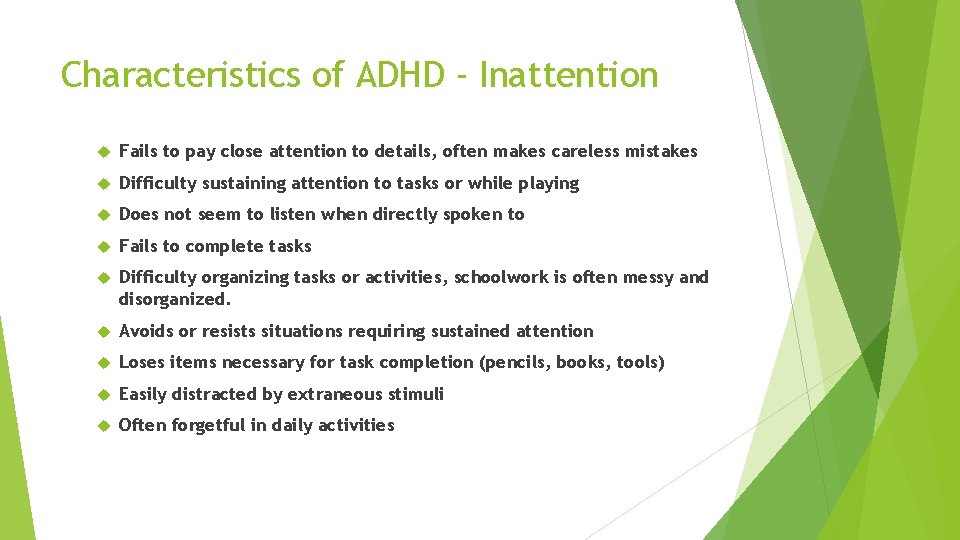 Characteristics of ADHD - Inattention

Fails to pay close attention to details, often makes careless mistakes

Difficulty sustaining attention to tasks or while playing

Does not seem to listen when directly spoken to

Fails to complete tasks

Difficulty organizing tasks or activities, schoolwork is often messy and disorganized.

Avoids or resists situations requiring sustained attention

Loses items necessary for task completion (pencils, books, tools)

Easily distracted by extraneous stimuli

Often forgetful in daily activities